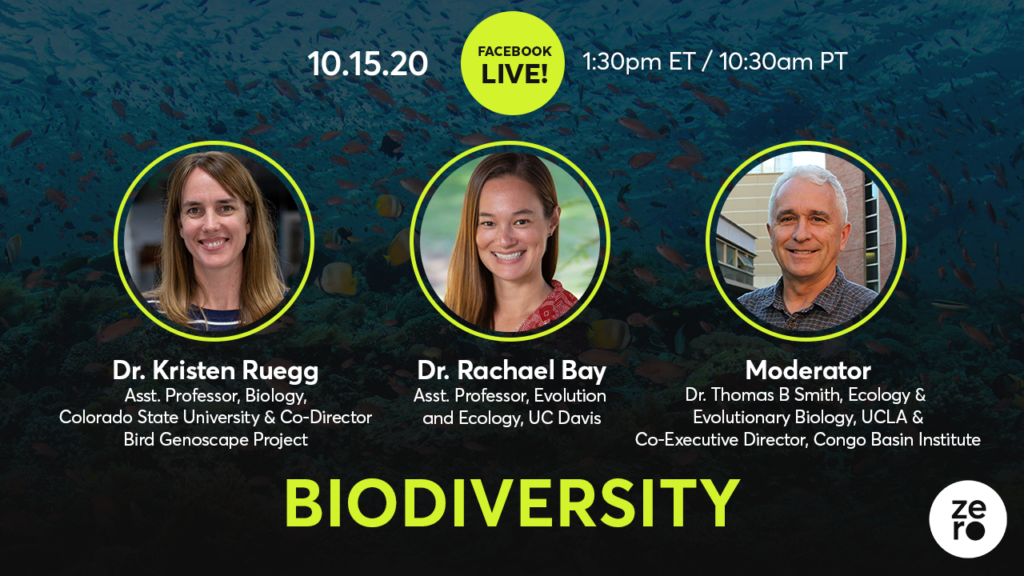 10.15.20

FACEBOOK LIVE!

1:30pm ET / 10:30am PT

Dr. Kristen Ruegg
Asst. Professor, Biology, Colorado State University & Co-Director Bird Genoscape Project

Dr. Rachael Bay
Asst. Professor, Evolution and Ecology, UC Davis

Moderator
Dr. Thomas B Smith, Ecology & Evolutionary Biology, UCLA & Co-Executive Director, Congo Basin Institute

BIODIVERSITY

zero